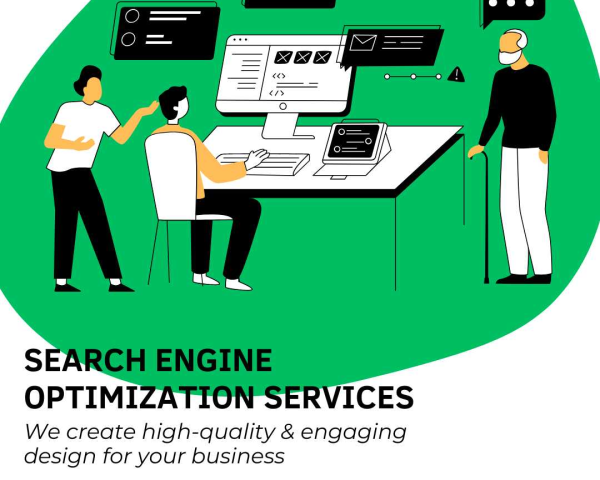 SEARCH ENGINE OPTIMIZATION SERVICES

We create high-quality & engaging design for your business